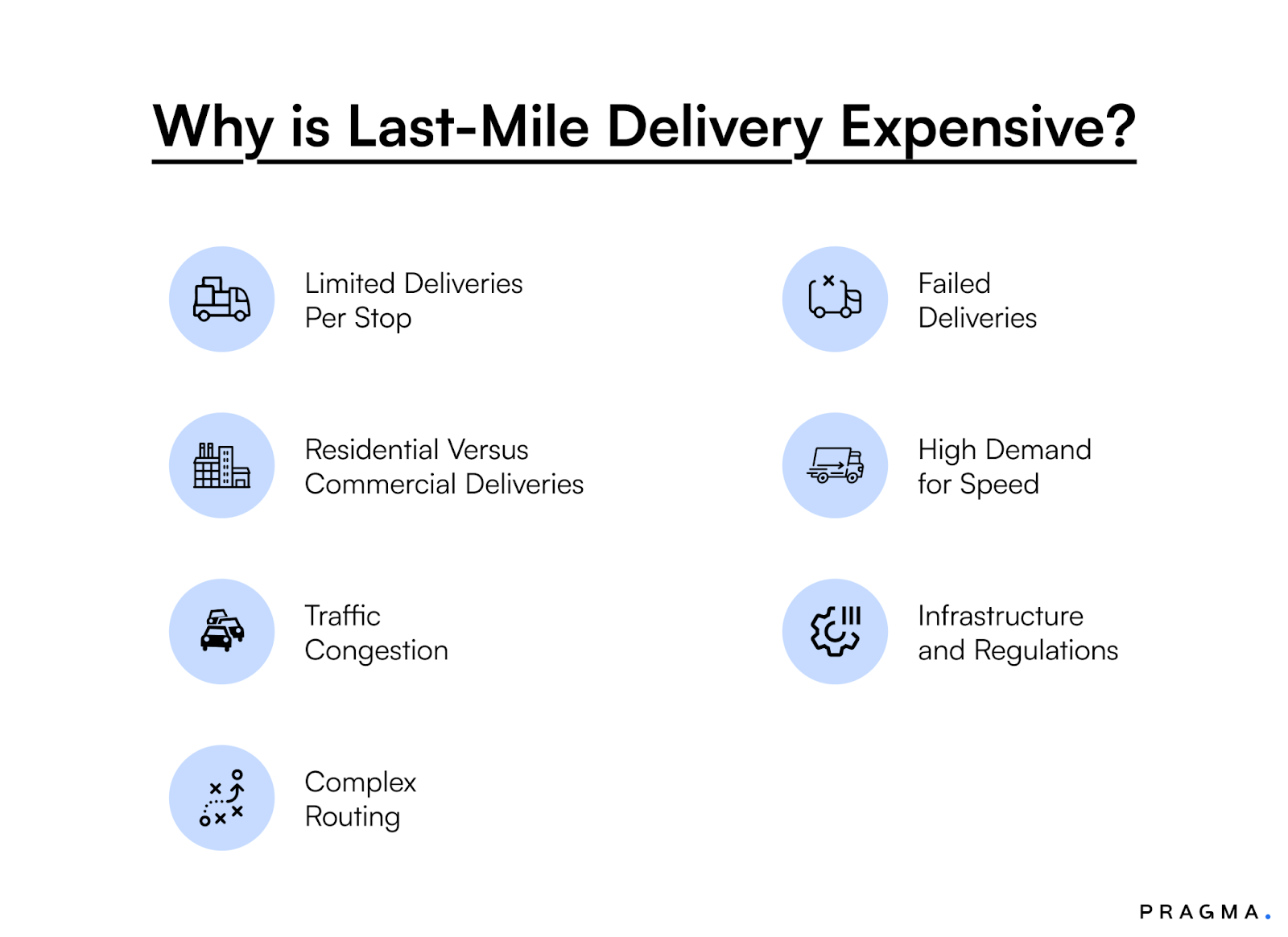 Why is Last-Mile Delivery Expensive?

Limited Deliveries Per Stop

Residential Versus Commercial Deliveries

Traffic Congestion

Complex Routing

Failed Deliveries

High Demand for Speed

Infrastructure and Regulations

PRAGMA.